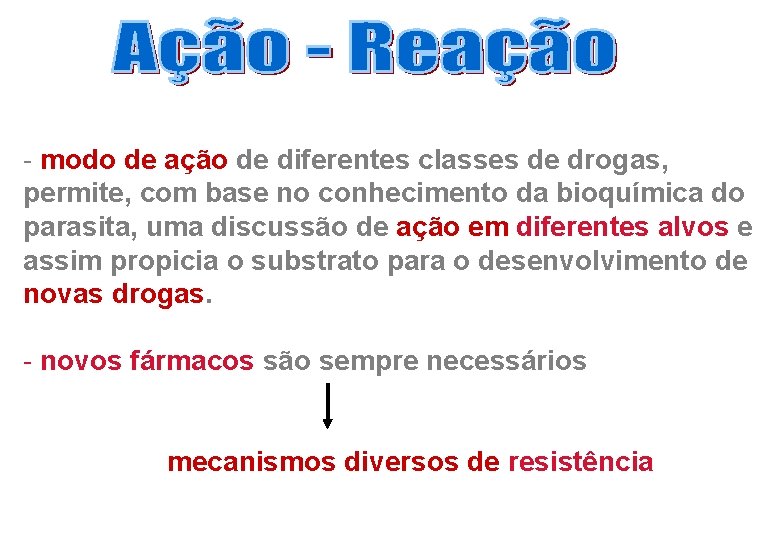 Ação - Reação

- modo de ação de diferentes classes de drogas, permite, com base no conhecimento da bioquímica do parasita, uma discussão de ação em diferentes alvos e assim propicia o substrato para o desenvolvimento de novas drogas.

- novos fármacos são sempre necessários

mecanismos diversos de resistência